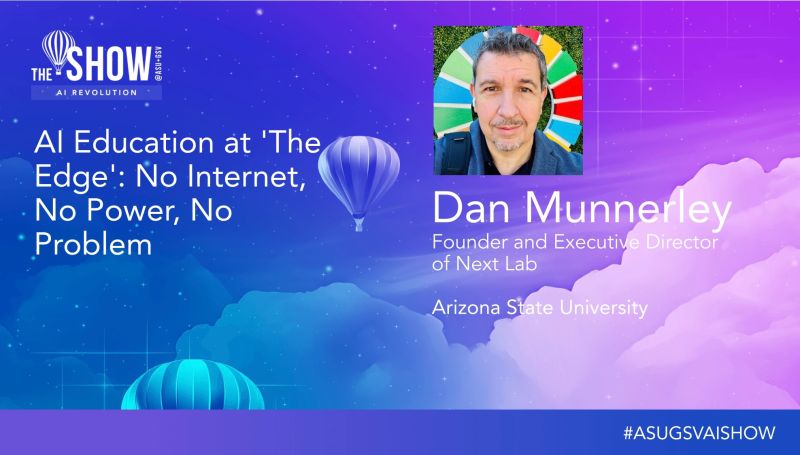 THE SHOW @ASU+GSV
AI REVOLUTION

AI Education at 'The Edge': No Internet, No Power, No Problem

Dan Munnerley
Founder and Executive Director of Next Lab

Arizona State University

#ASUGSVAISHOW